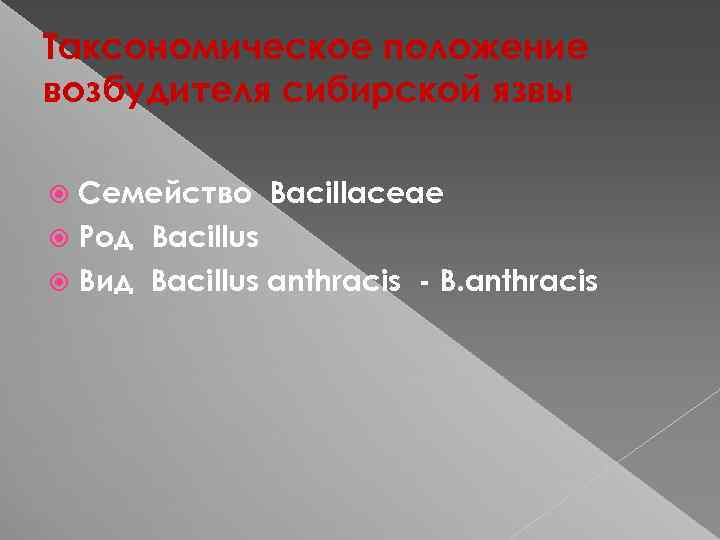 Таксономическое положение возбудителя сибирской язвы

Семейство Bacillaceae
Род Bacillus
Вид Bacillus anthracis - B.anthracis